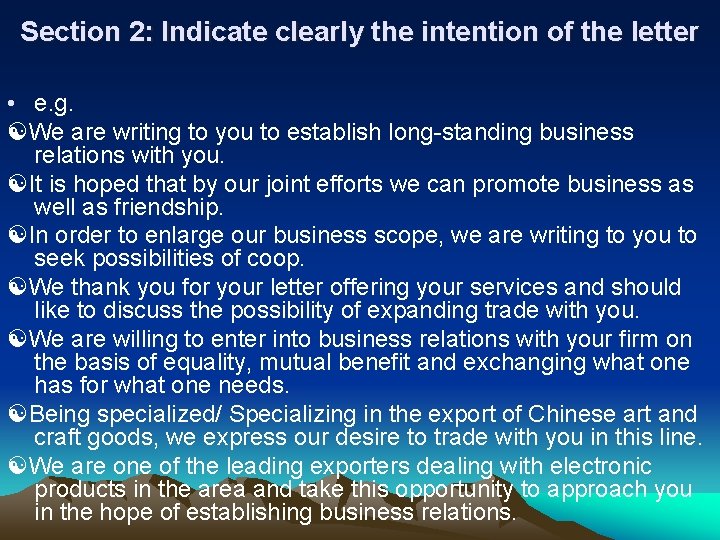 Section 2: Indicate clearly the intention of the letter

• e.g.

We are writing to you to establish long-standing business relations with you.

It is hoped that by our joint efforts we can promote business as well as friendship.

In order to enlarge our business scope, we are writing to you to seek possibilities of coop.

We thank you for your letter offering your services and should like to discuss the possibility of expanding trade with you.

We are willing to enter into business relations with your firm on the basis of equality, mutual benefit and exchanging what one has for what one needs.

Being specialized/ Specializing in the export of Chinese art and craft goods, we express our desire to trade with you in this line.

We are one of the leading exporters dealing with electronic products in the area and take this opportunity to approach you in the hope of establishing business relations.